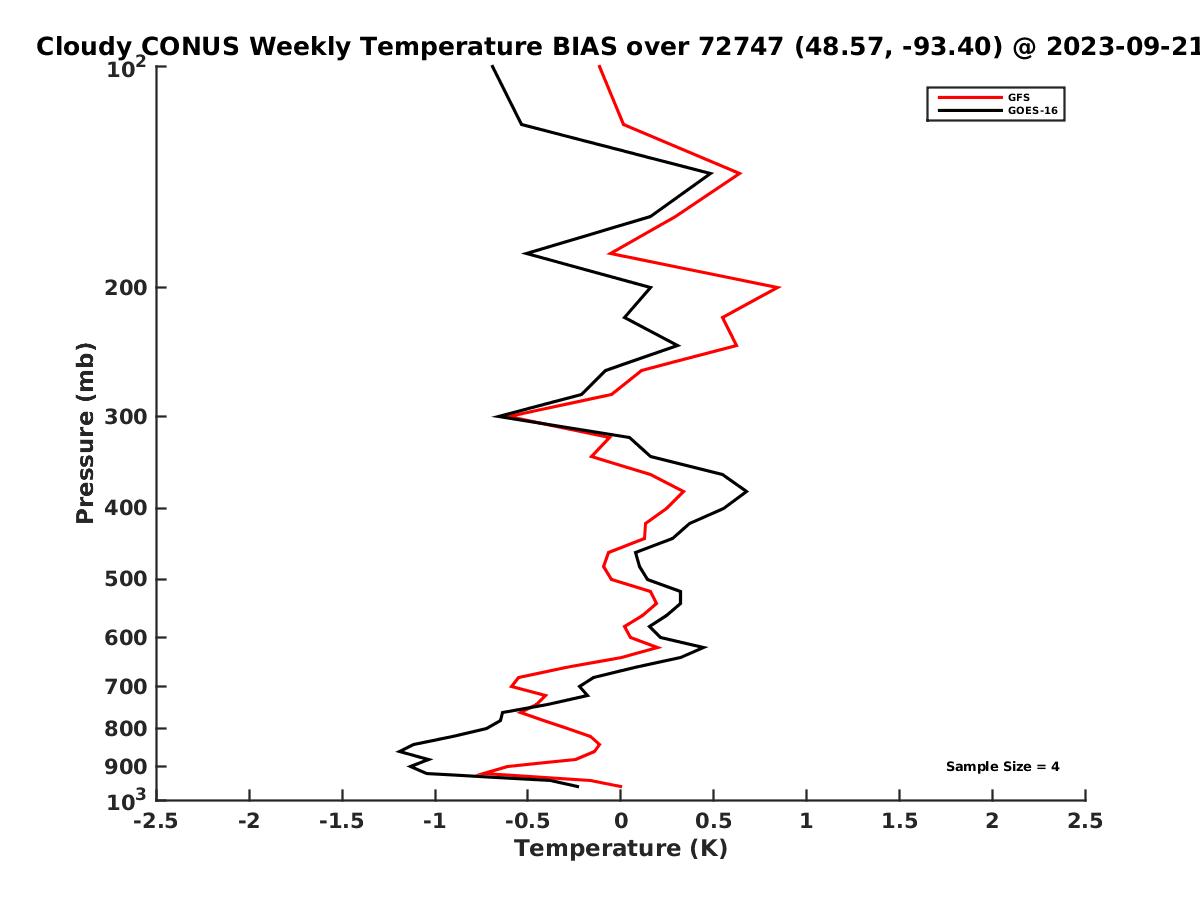 Cloudy CONUS Weekly Temperature BIAS over 72747 (48.57, -93.40) @ 2023-09-21

GFS
GOES-16

Pressure (mb)

$10^2$
200
300
400
500
600
700
800
900
$10^3$

Sample Size = 4

-2.5
-2
-1.5
-1
-0.5
0
0.5
1
1.5
2
2.5

Temperature (K)